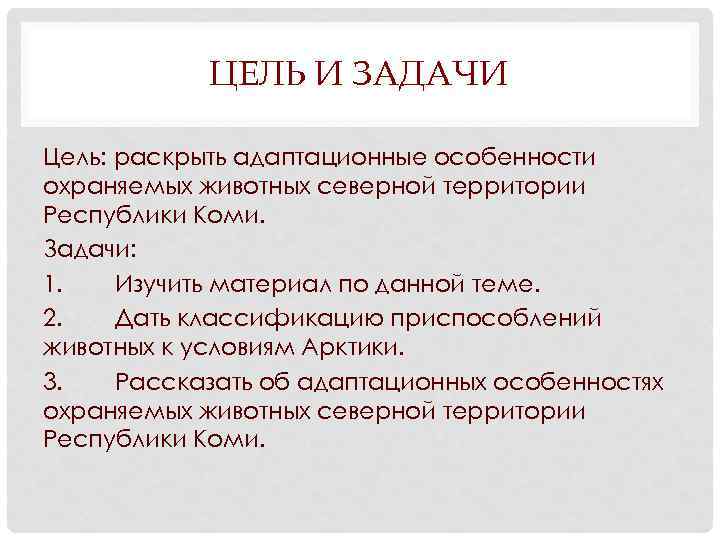 ЦЕЛЬ И ЗАДАЧИ

Цель: раскрыть адаптационные особенности охраняемых животных северной территории Республики Коми.

Задачи:

1. Изучить материал по данной теме.

2. Дать классификацию приспособлений животных к условиям Арктики.

3. Рассказать об адаптационных особенностях охраняемых животных северной территории Республики Коми.